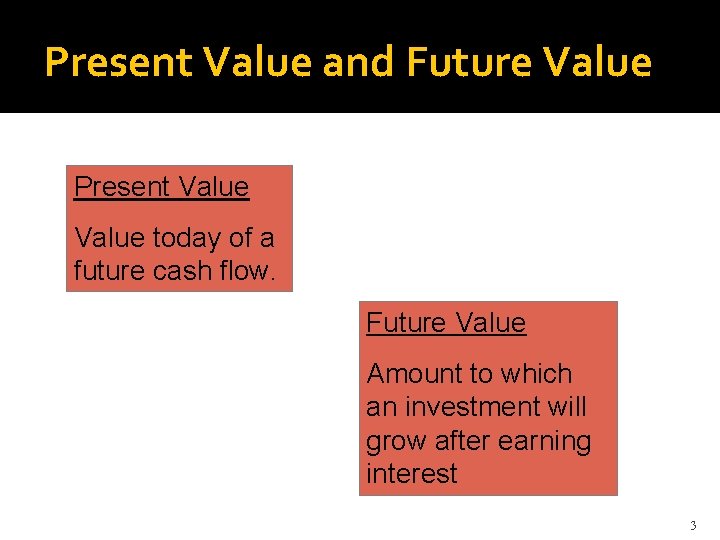 Present Value and Future Value

Present Value

Value today of a future cash flow.

Future Value

Amount to which an investment will grow after earning interest

3